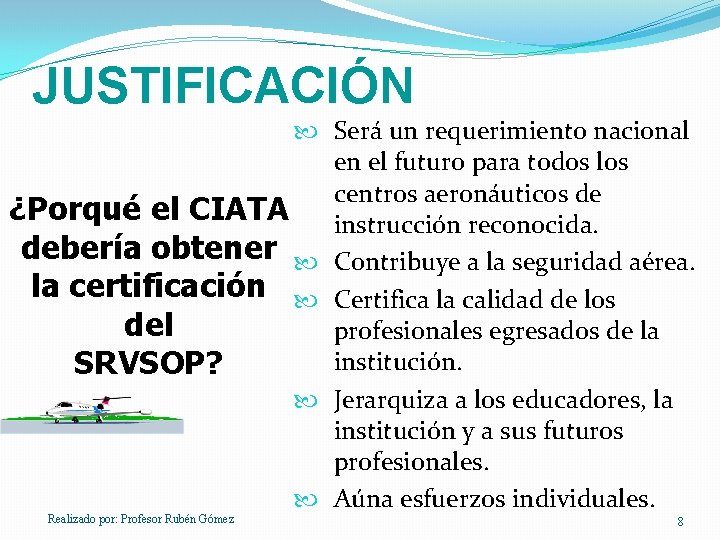 JUSTIFICACIÓN

¿Porqué el CIATA debería obtener la certificación del SRVSOP?

Será un requerimiento nacional en el futuro para todos los centros aeronáuticos de instrucción reconocida.

Contribuye a la seguridad aérea.

Certifica la calidad de los profesionales egresados de la institución.

Jerarquiza a los educadores, la institución y a sus futuros profesionales.

Aúna esfuerzos individuales.

Realizado por: Profesor Rubén Gómez

8